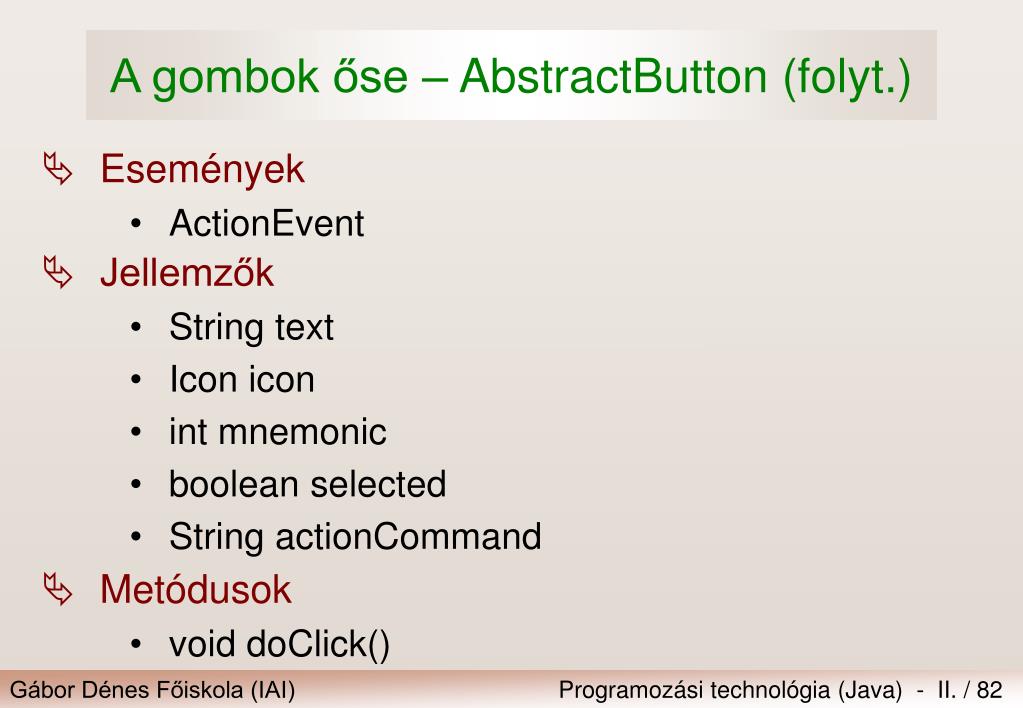 A gombok őse – AbstractButton (folyt.)

Események
• ActionEvent

Jellemzők
• String text
• Icon icon
• int mnemonic
• boolean selected
• String actionCommand

Metódusok
• void doClick()

Gábor Dénes Főiskola (IAI)

Programozási technológia (Java) - II. / 82